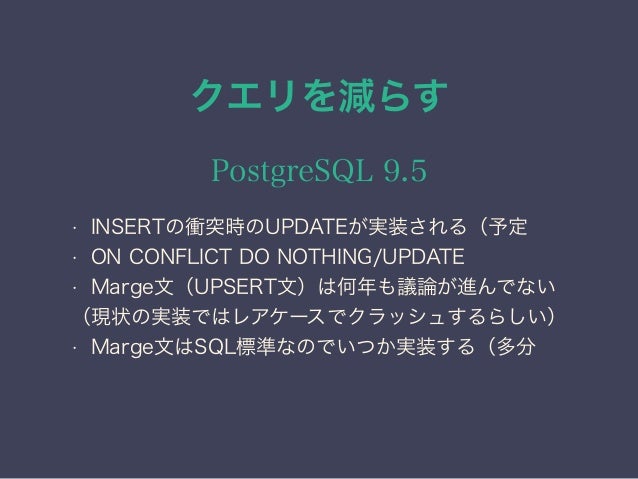 クエリを減らす

PostgreSQL 9.5

· INSERTの衝突時のUPDATEが実装される（予定
· ON CONFLICT DO NOTHING/UPDATE
· Marge文（UPSERT文）は何年も議論が進んでない（現状の実装ではレアケースでクラッシュするらしい）
· Marge文はSQL標準なのでいつか実装する（多分